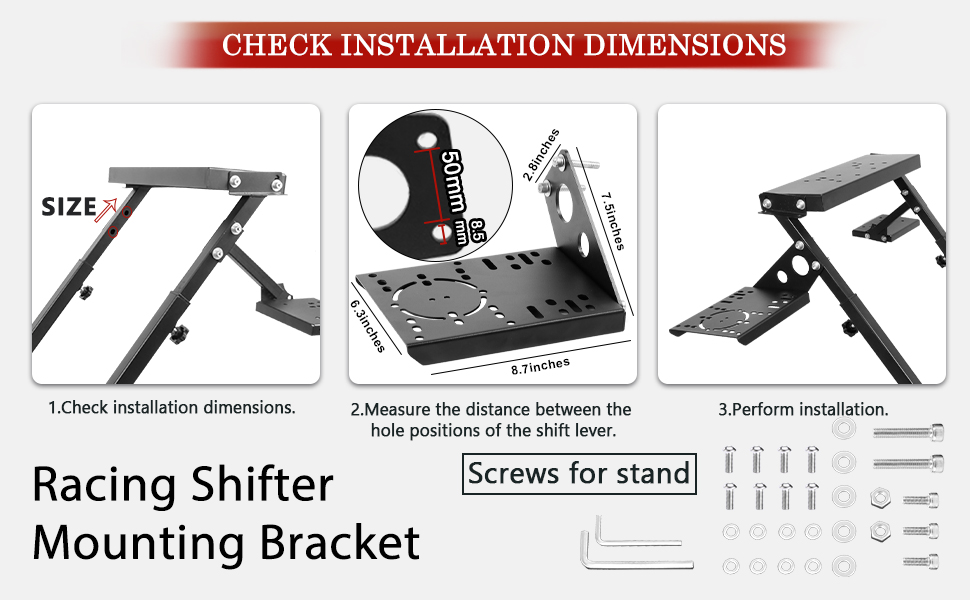 CHECK INSTALLATION DIMENSIONS

SIZE

50mm

8.5 mm

2.8inches

7.5inches

6.3inches

8.7inches

1.Check installation dimensions.

2.Measure the distance between the hole positions of the shift lever.

3.Perform installation.

Racing Shifter Mounting Bracket

Screws for stand